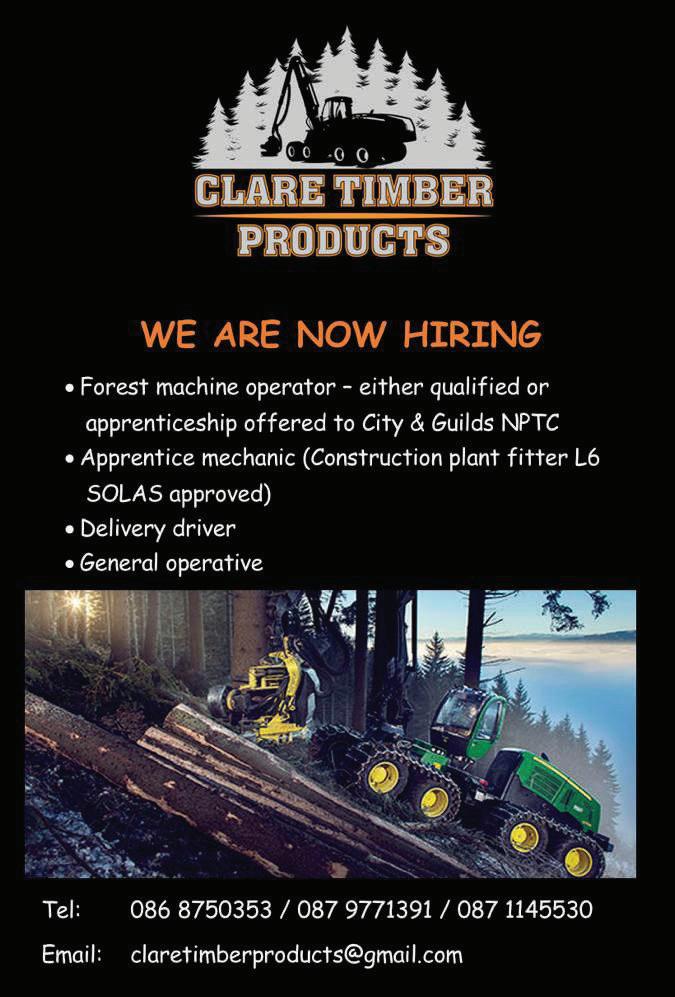 CLARE TIMBER PRODUCTS

WE ARE NOW HIRING

• Forest machine operator – either qualified or apprenticeship offered to City & Guilds NPTC
• Apprentice mechanic (Construction plant fitter L6 SOLAS approved)
• Delivery driver
• General operative

Tel: 086 8750353 / 087 9771391 / 087 1145530

Email: claretimberproducts@gmail.com